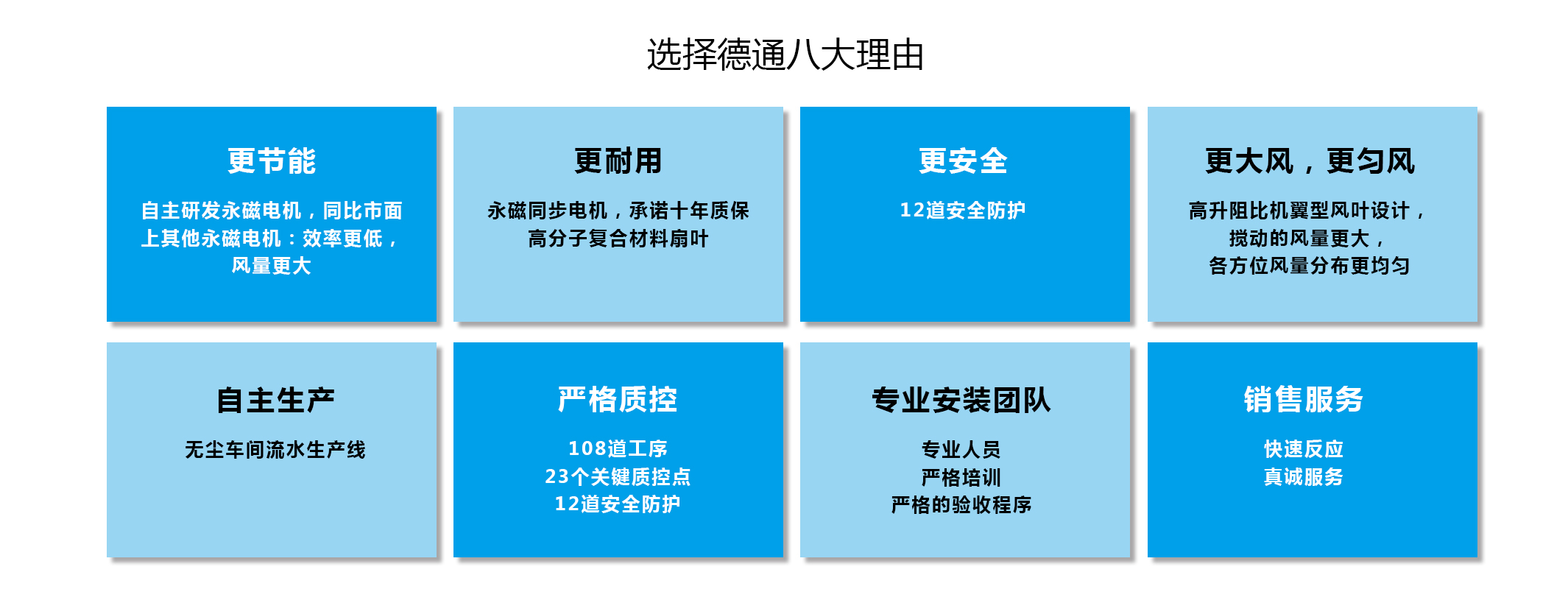 选择德通八大理由

更节能

自主研发永磁电机，同比市面上其他永磁电机：效率更低，风量更大

更耐用

永磁同步电机，承诺十年质保
高分子复合材料扇叶

更安全

12道安全防护

更大风，更匀风

高升阻比机翼型风叶设计，
搅动的风量更大，
各方位风量分布更均匀

自主生产

无尘车间流水生产线

严格质控

108道工序
23个关键质控点
12道安全防护

专业安装团队

专业人员
严格培训
严格的验收程序

销售服务

快速反应
真诚服务